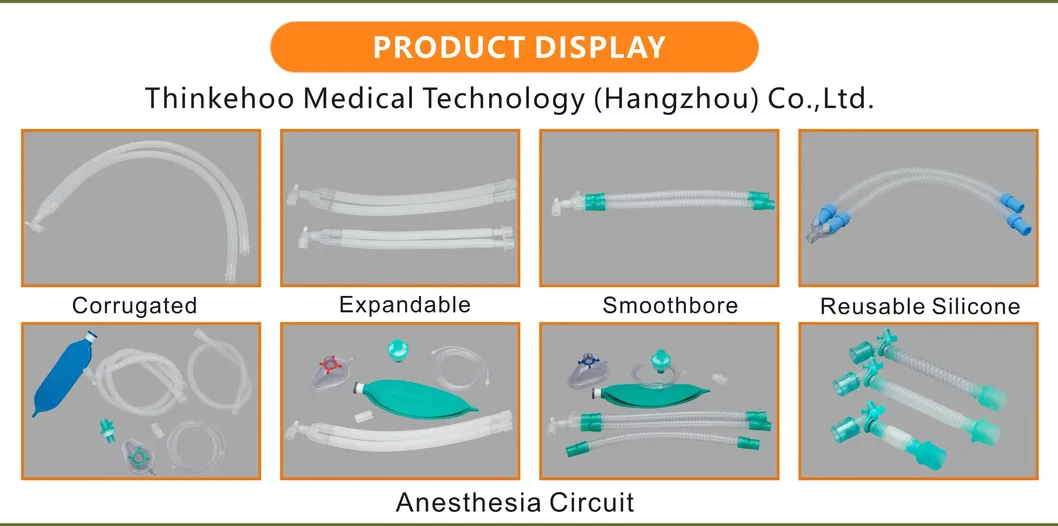 PRODUCT DISPLAY

Thinkehoo Medical Technology (Hangzhou) Co.,Ltd.

Corrugated

Expandable

Smoothbore

Reusable Silicone

Anesthesia Circuit